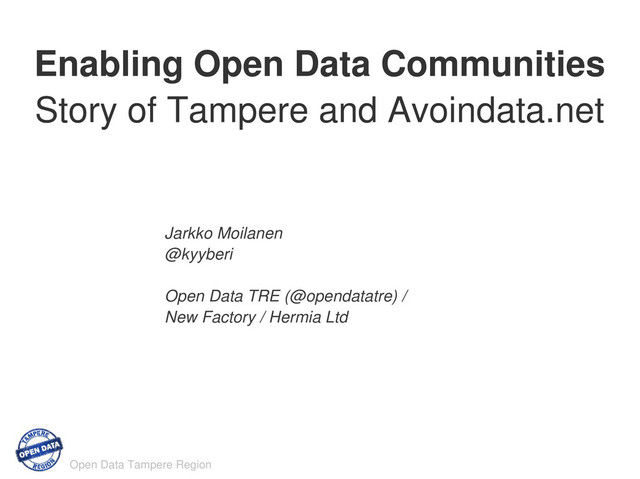 Enabling Open Data Communities
Story of Tampere and Avoindata.net

Jarkko Moilanen
@kyyberi

Open Data TRE (@opendatatre) /
New Factory / Hermia Ltd

TAMPERE
OPEN DATA
REGION

Open Data Tampere Region